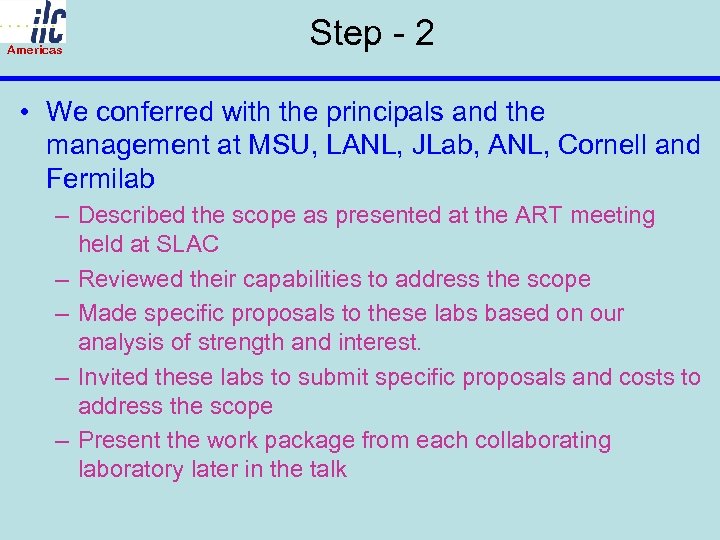 ilc
Americas

Step - 2

• We conferred with the principals and the management at MSU, LANL, JLab, ANL, Cornell and Fermilab

– Described the scope as presented at the ART meeting held at SLAC
– Reviewed their capabilities to address the scope
– Made specific proposals to these labs based on our analysis of strength and interest.
– Invited these labs to submit specific proposals and costs to address the scope
– Present the work package from each collaborating laboratory later in the talk